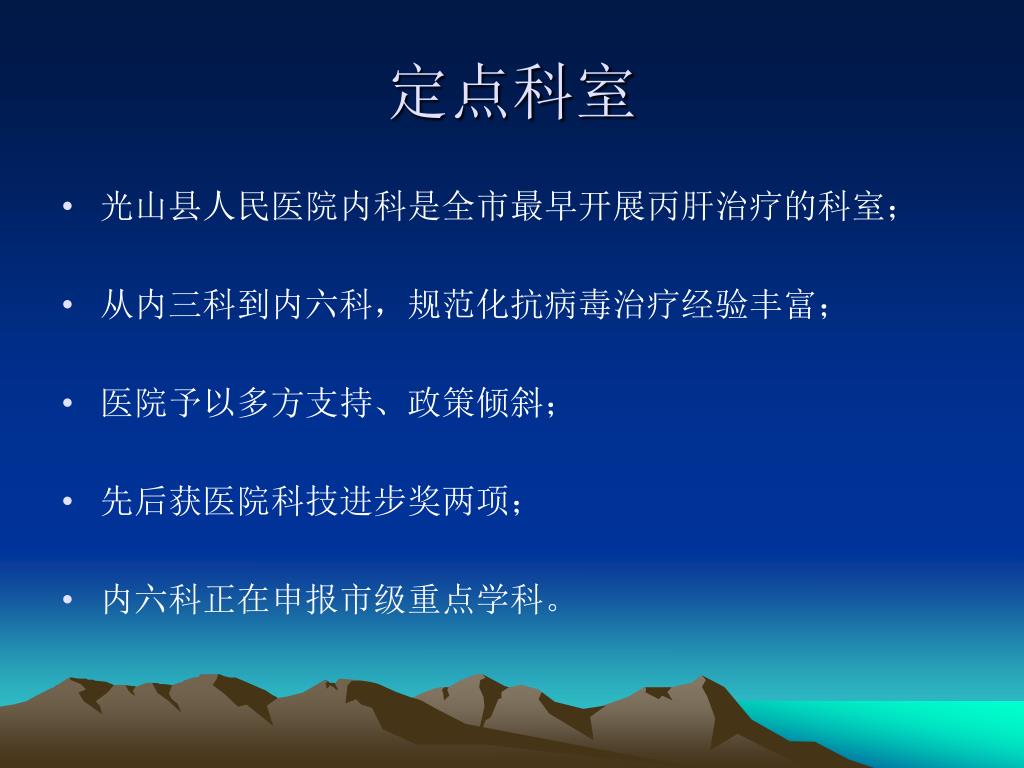 定点科室

• 光山县人民医院内科是全市最早开展丙肝治疗的科室；

• 从内三科到内六科，规范化抗病毒治疗经验丰富；

• 医院予以多方支持、政策倾斜；

• 先后获医院科技进步奖两项；

• 内六科正在申报市级重点学科。